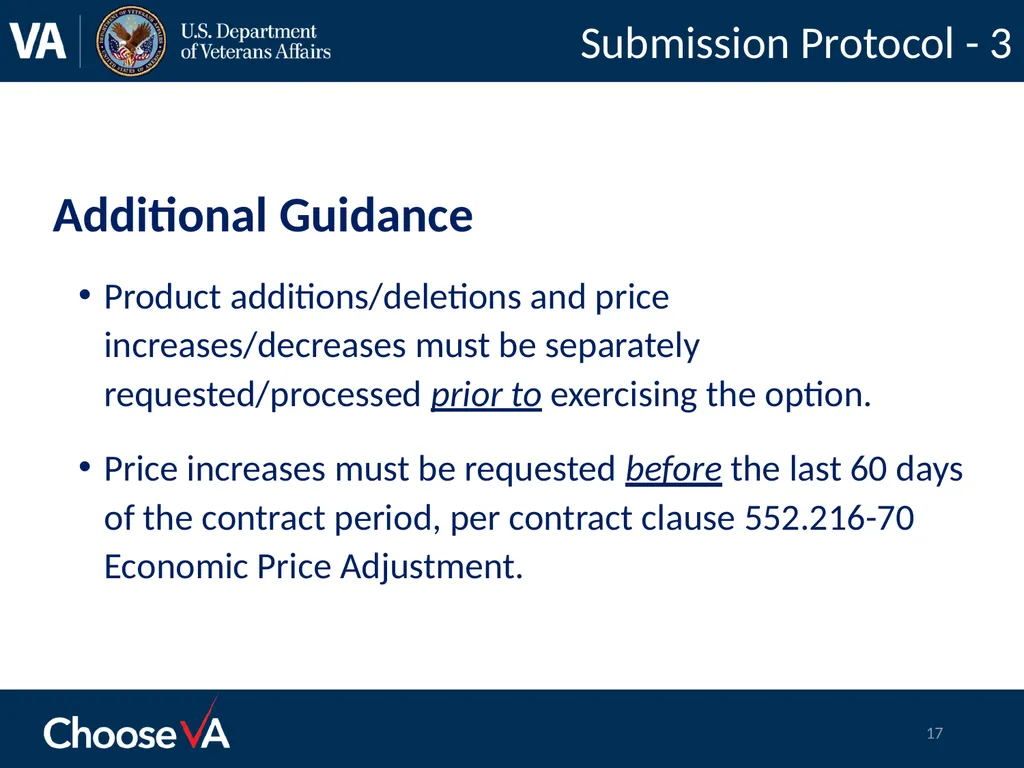 VA U.S. Department of Veterans Affairs

Submission Protocol - 3

Additional Guidance

• Product additions/deletions and price increases/decreases must be separately requested/processed prior to exercising the option.

• Price increases must be requested before the last 60 days of the contract period, per contract clause 552.216-70 Economic Price Adjustment.

ChooseVA

17